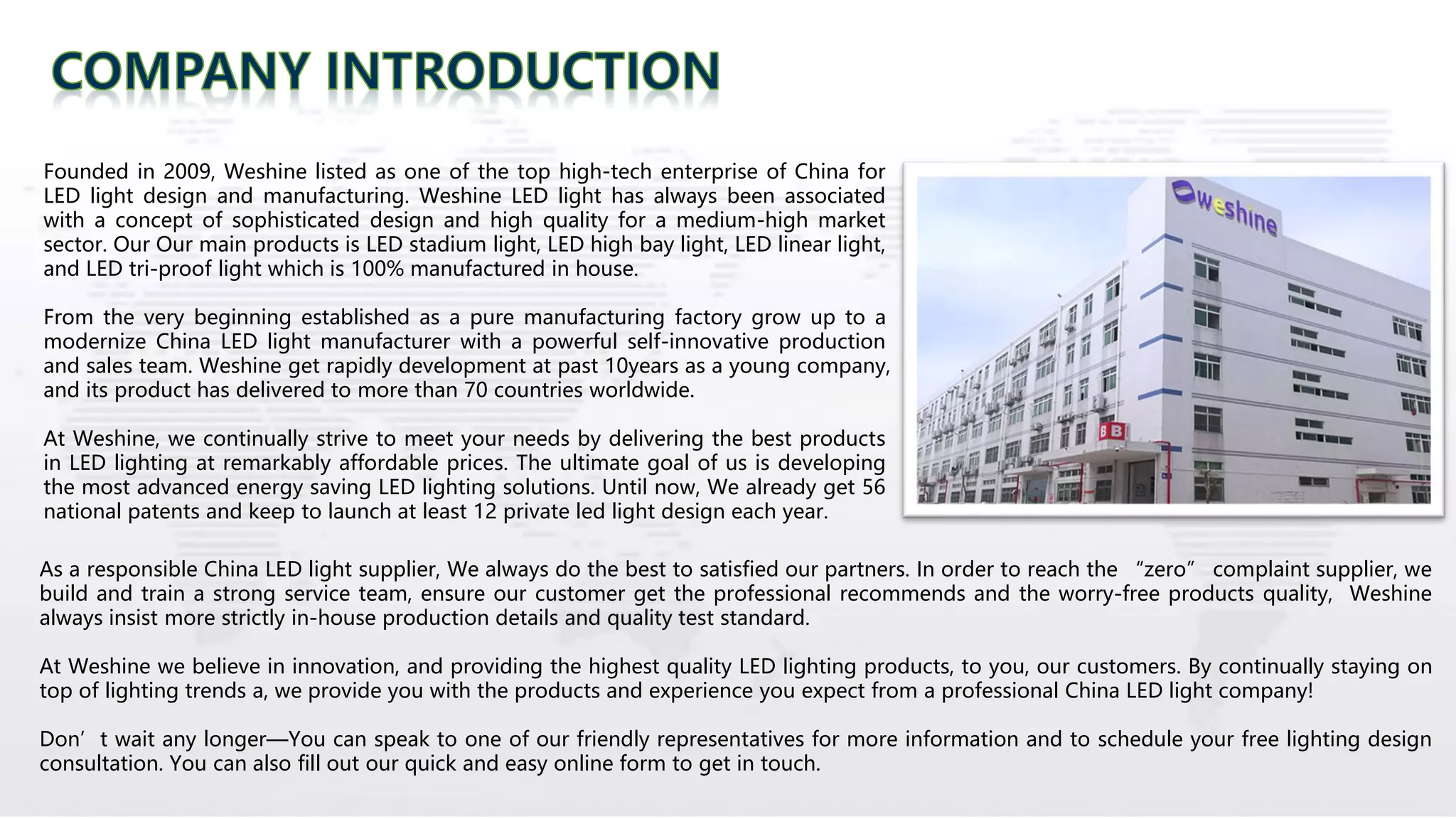 COMPANY INTRODUCTION

Founded in 2009, Weshine listed as one of the top high-tech enterprise of China for LED light design and manufacturing. Weshine LED light has always been associated with a concept of sophisticated design and high quality for a medium-high market sector. Our Our main products is LED stadium light, LED high bay light, LED linear light, and LED tri-proof light which is 100% manufactured in house.

From the very beginning established as a pure manufacturing factory grow up to a modernize China LED light manufacturer with a powerful self-innovative production and sales team. Weshine get rapidly development at past 10years as a young company, and its product has delivered to more than 70 countries worldwide.

At Weshine, we continually strive to meet your needs by delivering the best products in LED lighting at remarkably affordable prices. The ultimate goal of us is developing the most advanced energy saving LED lighting solutions. Until now, We already get 56 national patents and keep to launch at least 12 private led light design each year.

weshine

BB

As a responsible China LED light supplier, We always do the best to satisfied our partners. In order to reach the “zero” complaint supplier, we build and train a strong service team, ensure our customer get the professional recommends and the worry-free products quality, Weshine always insist more strictly in-house production details and quality test standard.

At Weshine we believe in innovation, and providing the highest quality LED lighting products, to you, our customers. By continually staying on top of lighting trends a, we provide you with the products and experience you expect from a professional China LED light company!

Don’t wait any longer—You can speak to one of our friendly representatives for more information and to schedule your free lighting design consultation. You can also fill out our quick and easy online form to get in touch.